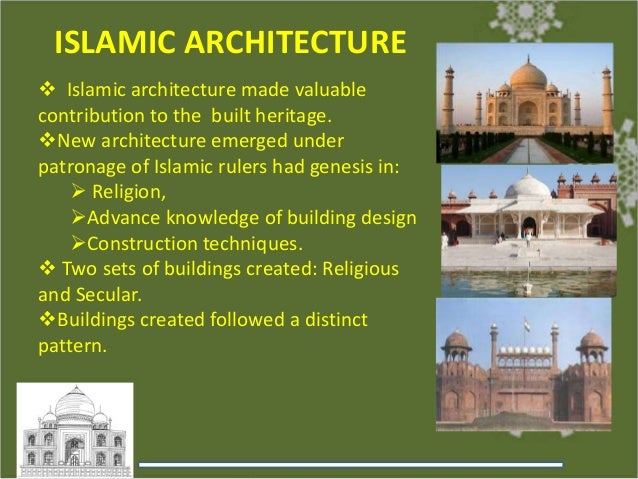 ISLAMIC ARCHITECTURE

❖ Islamic architecture made valuable contribution to the built heritage.

❖New architecture emerged under patronage of Islamic rulers had genesis in:

➢ Religion,

➢Advance knowledge of building design

➢Construction techniques.

❖ Two sets of buildings created: Religious and Secular.

❖Buildings created followed a distinct pattern.